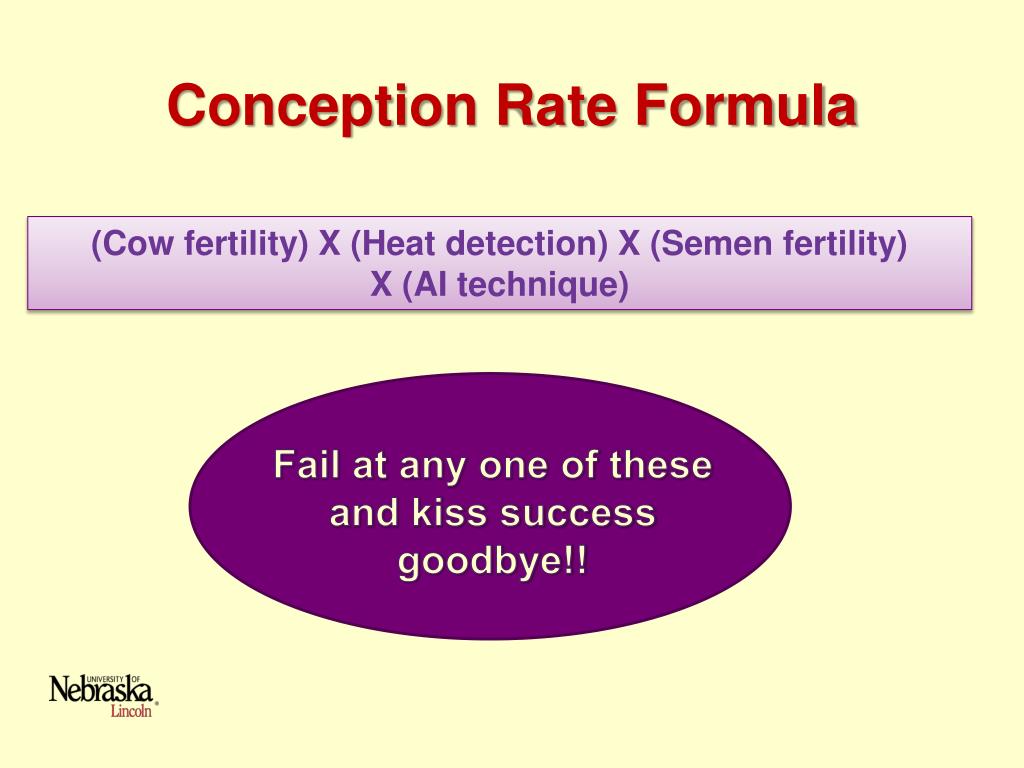 Conception Rate Formula

(Cow fertility) X (Heat detection) X (Semen fertility) X (AI technique)

Fail at any one of these and kiss success goodbye!!

UNIVERSITY OF Nebraska Lincoln